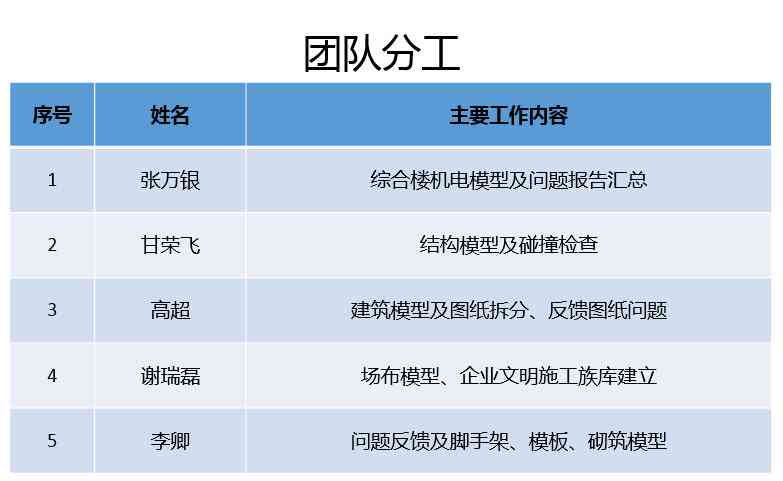 团队分工

| 序号 | 姓名 | 主要工作内容 |
|---|---|---|
| 1 | 张万银 | 综合楼机电模型及问题报告汇总 |
| 2 | 甘荣飞 | 结构模型及碰撞检查 |
| 3 | 高超 | 建筑模型及图纸拆分、反馈图纸问题 |
| 4 | 谢瑞磊 | 场布模型、企业文明施工族库建立 |
| 5 | 李卿 | 问题反馈及脚手架、模板、砌筑模型 |